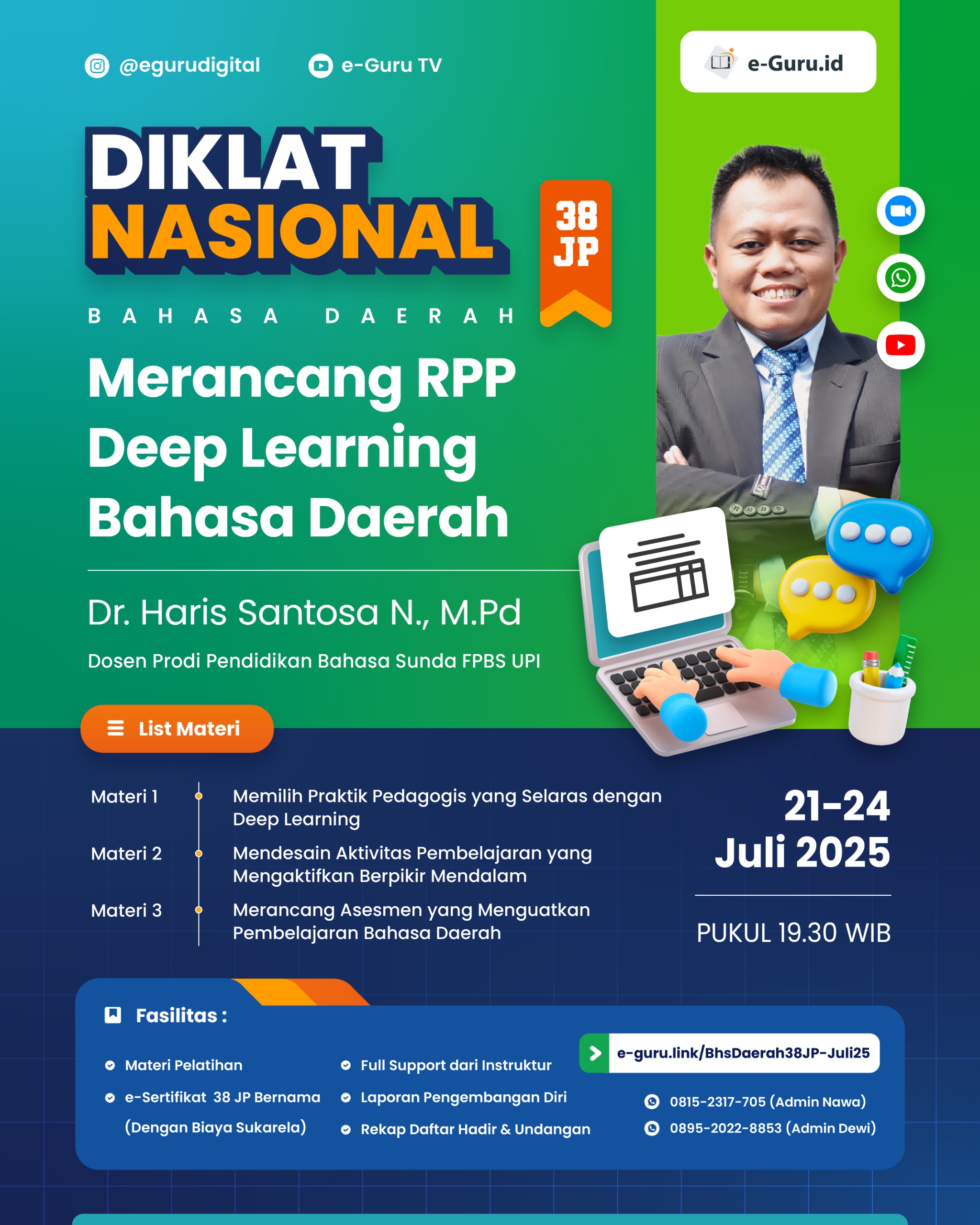 @egurudigital e-Guru TV

e-Guru.id

DIKLAT NASIONAL

38 JP

BAHASA DAERAH

Merancang RPP Deep Learning Bahasa Daerah

Dr. Haris Santosa N., M.Pd

Dosen Prodi Pendidikan Bahasa Sunda FPBS UPI

List Materi

Materi 1 Memilih Praktik Pedagogis yang Selaras dengan Deep Learning

Materi 2 Mendesain Aktivitas Pembelajaran yang Mengaktifkan Berpikir Mendalam

Materi 3 Merancang Asesmen yang Menguatkan Pembelajaran Bahasa Daerah

21-24 Juli 2025

PUKUL 19.30 WIB

Fasilitas :

Materi Pelatihan
e-Sertifikat 38 JP Bernama (Dengan Biaya Sukarela)
Full Support dari Instruktur
Laporan Pengembangan Diri
Rekap Daftar Hadir & Undangan

e-guru.link/BhsDaerah38JP-Juli25

0815-2317-705 (Admin Nawa)
0895-2022-8853 (Admin Dewi)